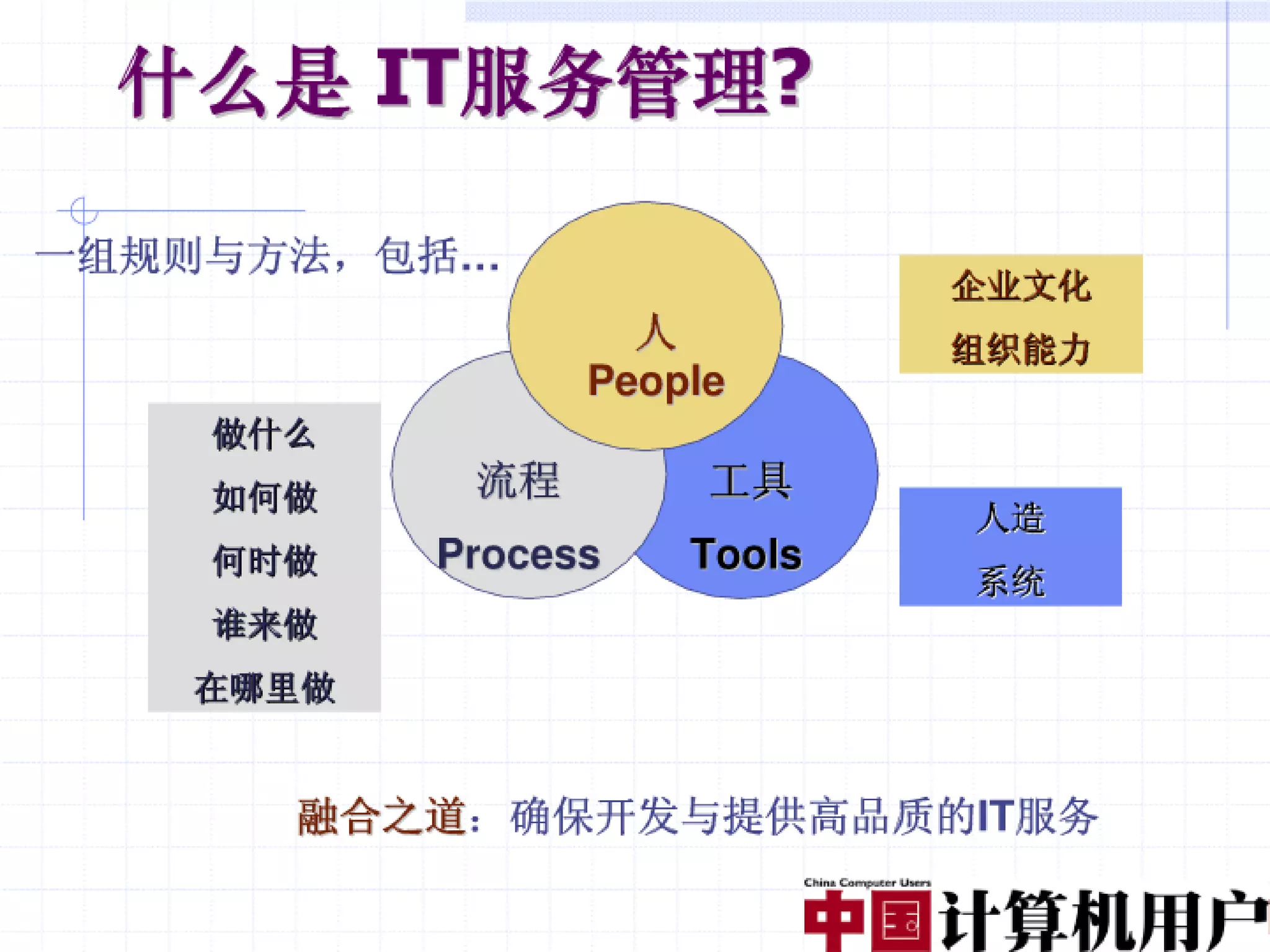 什么是 IT服务管理?

一组规则与方法，包括...

人
People

企业文化
组织能力

做什么
如何做
何时做
谁来做
在哪里做

流程
Process

工具
Tools

人造
系统

融合之道：确保开发与提供高品质的IT服务

China Computer Users
中国计算机用户